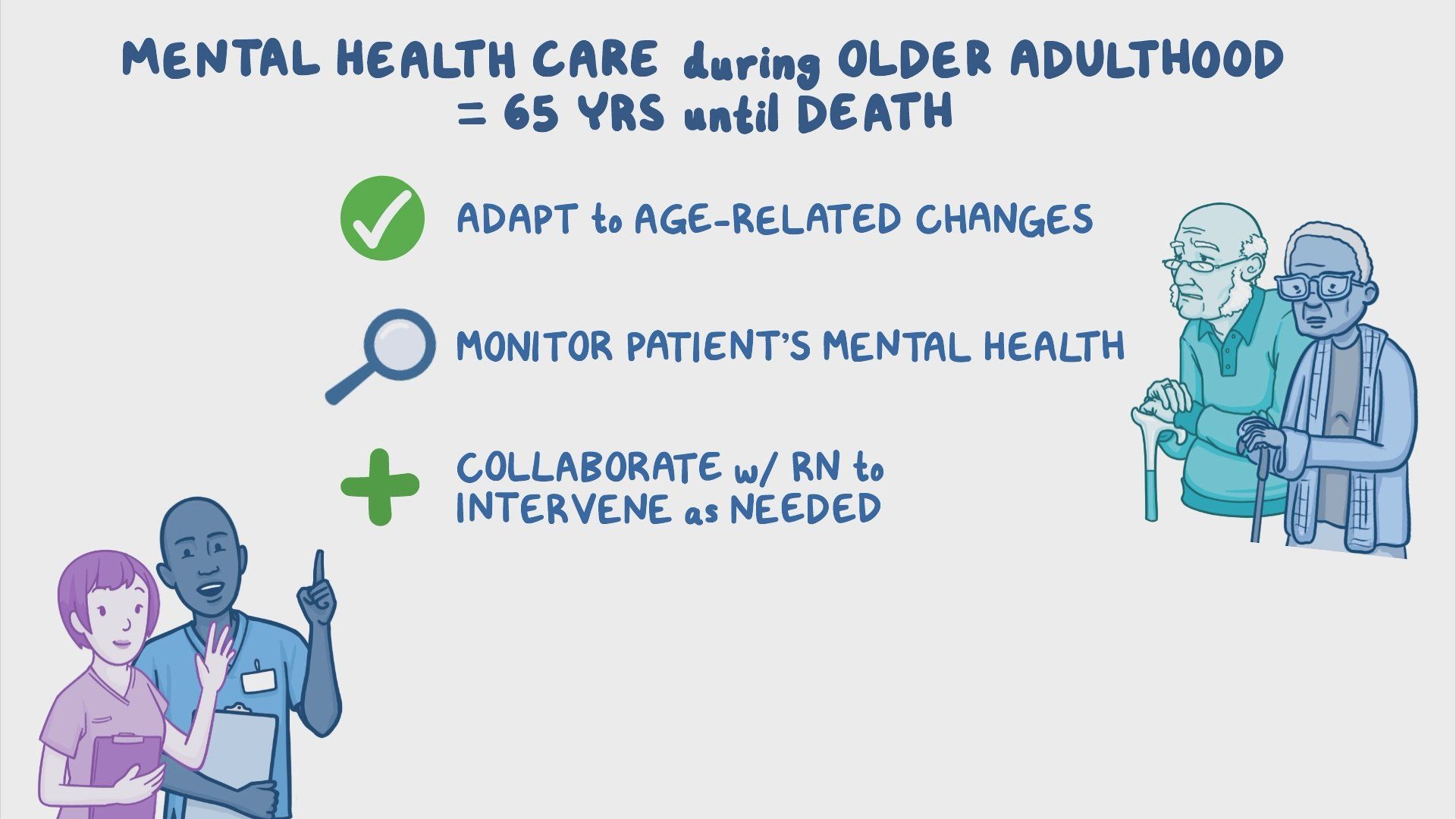 MENTAL HEALTH CARE during OLDER ADULTHOOD = 65 YRS until DEATH

ADAPT to AGE-RELATED CHANGES

MONITOR PATIENT'S MENTAL HEALTH

COLLABORATE w/ RN to INTERVENE as NEEDED